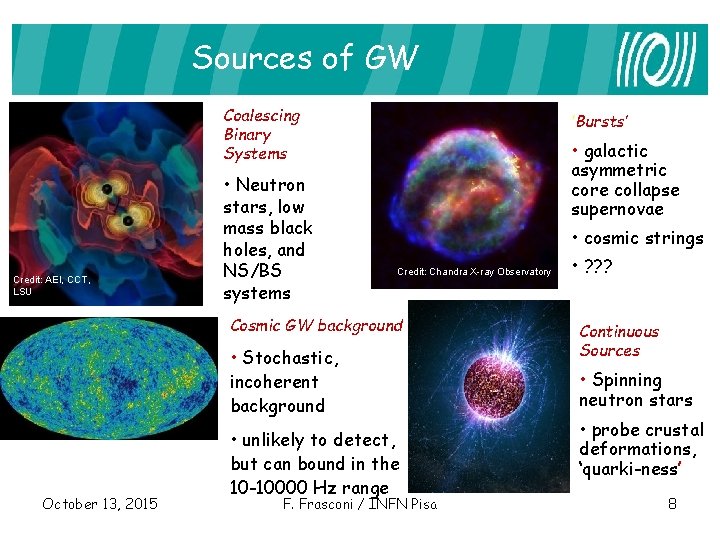 Sources of GW

Credit: AEI, CCT, LSU

Coalescing Binary Systems

• Neutron stars, low mass black holes, and NS/BS systems

Credit: Chandra X-ray Observatory

'Bursts'

• galactic asymmetric core collapse supernovae

• cosmic strings

• ???

Cosmic GW background

• Stochastic, incoherent background

• unlikely to detect, but can bound in the 10-10000 Hz range

Continuous Sources

• Spinning neutron stars

• probe crustal deformations, 'quarki-ness'

October 13, 2015

F. Frasconi / INFN Pisa

8